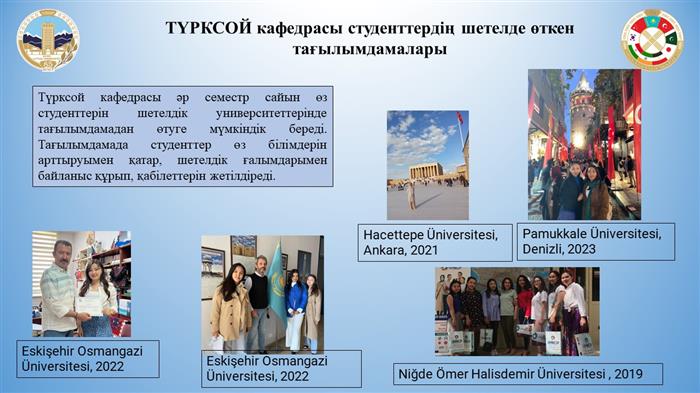 ТҮРКСОЙ кафедрасы студенттердің шетелде өткен тағылымдамалары

Түрксой кафедрасы әр семестр сайын өз студенттерін шетелдік университеттерінде тағылымдамадан өтуге мүмкіндік береді. Тағылымдамада студенттер өз білімдерін арттыруымен қатар, шетелдік ғалымдарымен байланыс құрып, қабілеттерін жетілдіреді.

Hacettepe Üniversitesi, Ankara, 2021

Pamukkale Üniversitesi, Denizli, 2023

Eskişehir Osmangazi Üniversitesi, 2022

Eskişehir Osmangazi Üniversitesi, 2022

Niğde Ömer Halisdemir Üniversitesi , 2019